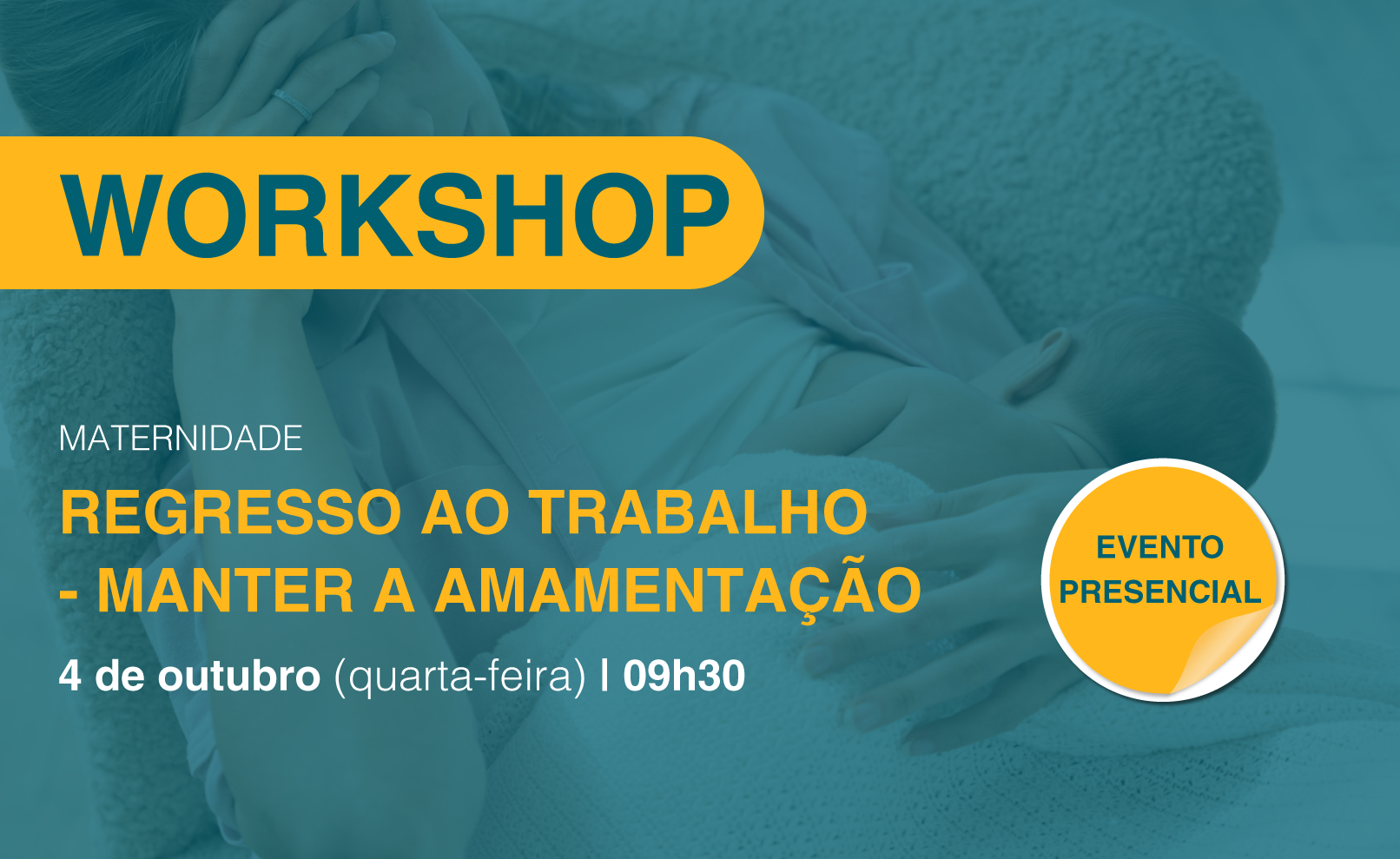 WORKSHOP

MATERNIDADE

REGRESSO AO TRABALHO - MANTER A AMAMENTAÇÃO

4 de outubro (quarta-feira) | 09h30

EVENTO PRESENCIAL